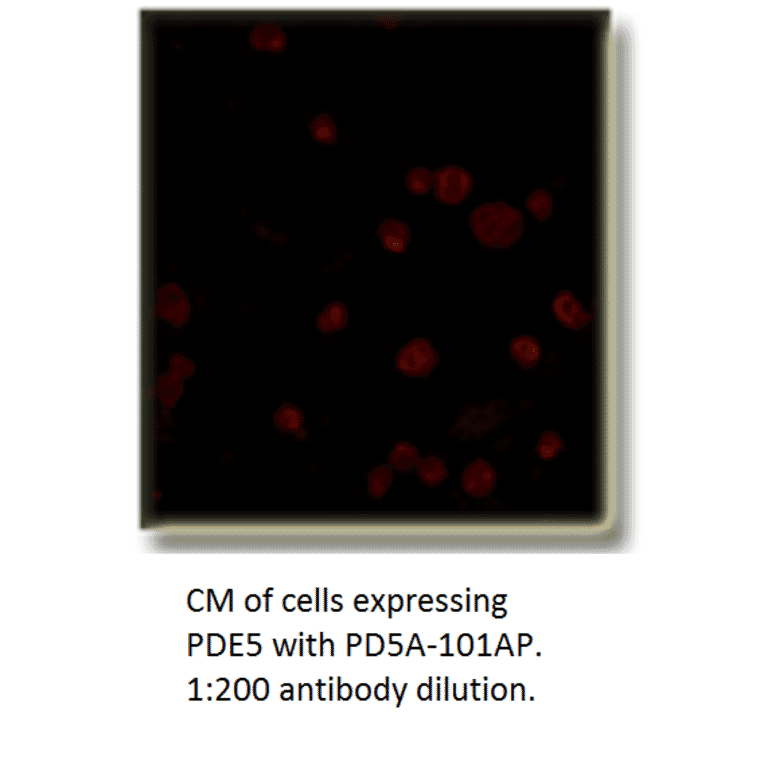 CM of cells expressing PDE5 with PD5A-101AP. 1:200 antibody dilution.